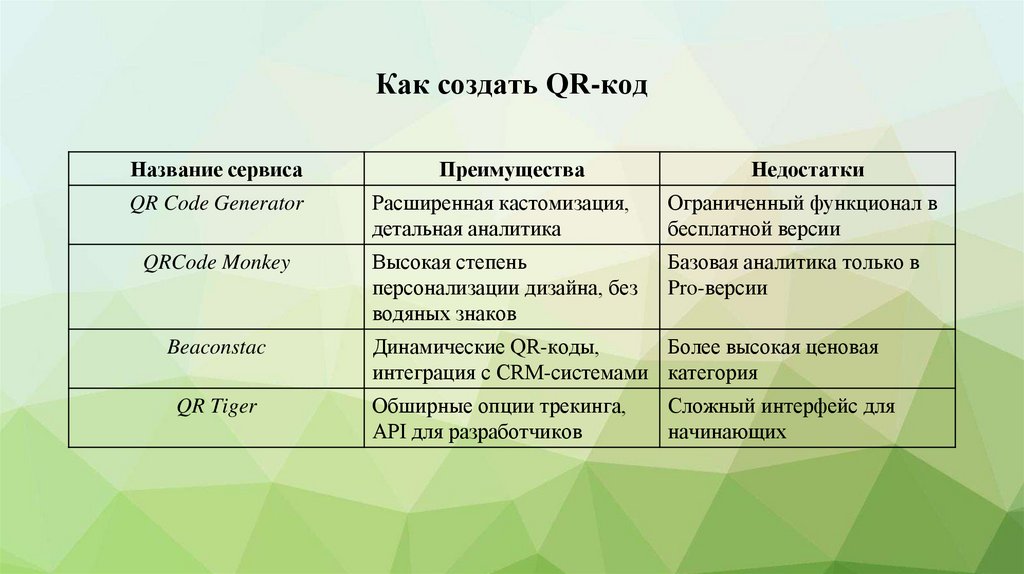 Как создать QR-код

| Название сервиса | Преимущества | Недостатки |
|---|---|---|
| QR Code Generator | Расширенная кастомизация, детальная аналитика | Ограниченный функционал в бесплатной версии |
| QRCode Monkey | Высокая степень персонализации дизайна, без водяных знаков | Базовая аналитика только в Pro-версии |
| Beaconstac | Динамические QR-коды, интеграция с CRM-системами | Более высокая ценовая категория |
| QR Tiger | Обширные опции трекинга, API для разработчиков | Сложный интерфейс для начинающих |